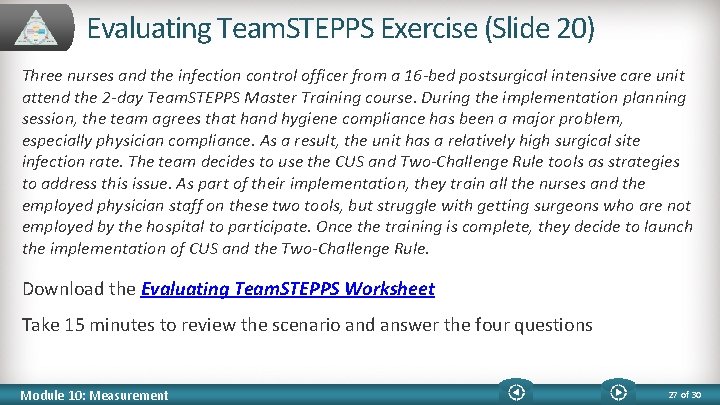 Evaluating TeamSTEPPS Exercise (Slide 20)

Three nurses and the infection control officer from a 16-bed postsurgical intensive care unit attend the 2-day TeamSTEPPS Master Training course. During the implementation planning session, the team agrees that hand hygiene compliance has been a major problem, especially physician compliance. As a result, the unit has a relatively high surgical site infection rate. The team decides to use the CUS and Two-Challenge Rule tools as strategies to address this issue. As part of their implementation, they train all the nurses and the employed physician staff on these two tools, but struggle with getting surgeons who are not employed by the hospital to participate. Once the training is complete, they decide to launch the implementation of CUS and the Two-Challenge Rule.

Download the Evaluating TeamSTEPPS Worksheet

Take 15 minutes to review the scenario and answer the four questions

Module 10: Measurement

27 of 30